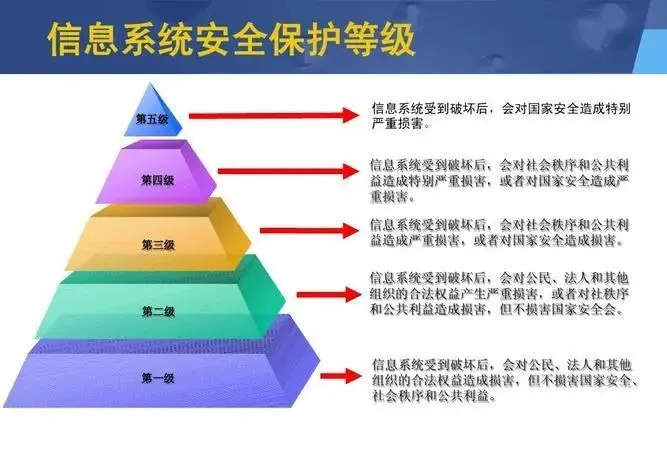 信息系统安全保护等级

第五级

信息系统受到破坏后，会对国家安全造成特别严重损害。

第四级

信息系统受到破坏后，会对社会秩序和公共利益造成特别严重损害，或者对国家安全造成严重损害。

第三级

信息系统受到破坏后，会对社会秩序和公共利益造成严重损害，或者对国家安全造成损害。

第二级

信息系统受到破坏后，会对公民、法人和其他组织的合法权益产生严重损害，或者对社秩序和公共利益造成损害，但不损害国家安全会。

第一级

信息系统受到破坏后，会对公民、法人和其他组织的合法权益造成损害，但不损害国家安全、社会秩序和公共利益。